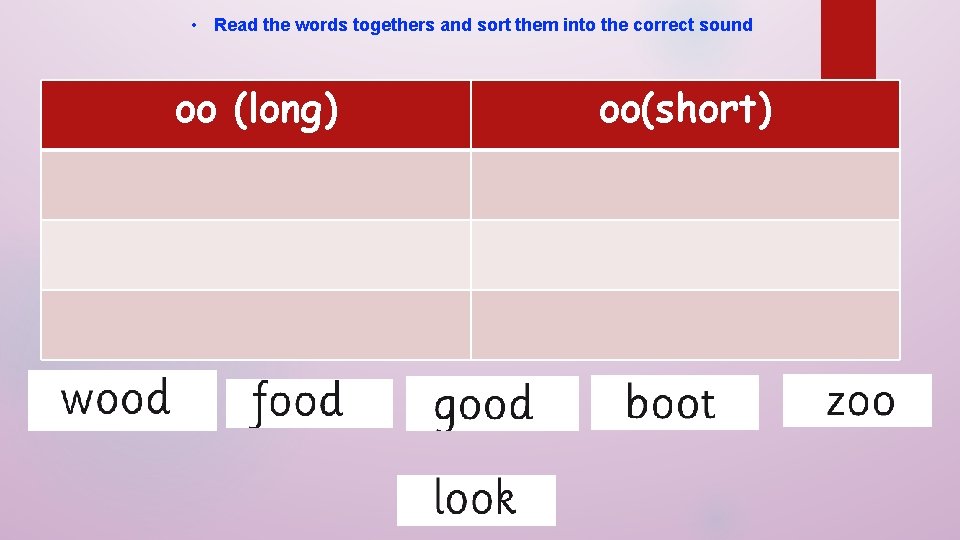 • Read the words togethers and sort them into the correct sound

| oo (long) | oo(short) |
|---|---|
| | |
| | |
| | |

wood food good boot zoo

look